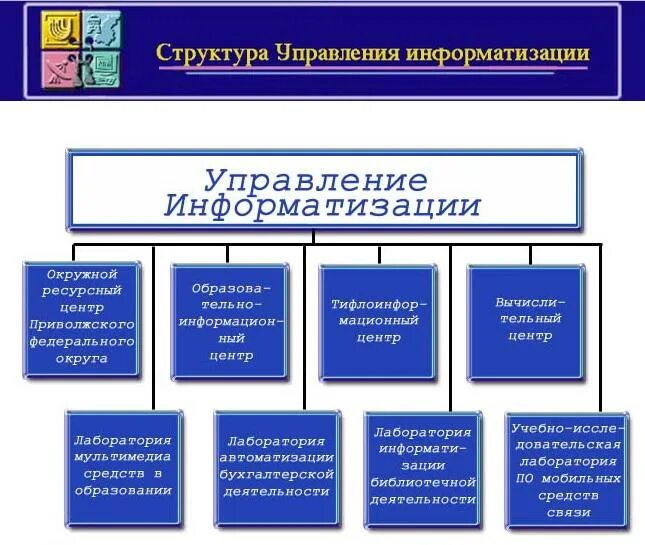 Структура Управления информатизации

Управление Информатизации

Окружной ресурсный центр Приволжского федерального округа

Образовательно-информационный центр

Тифлоинформационный центр

Вычислительный центр

Лаборатория мультимедиа средств в образовании

Лаборатория автоматизации бухгалтерской деятельности

Лаборатория информатизации библиотечной деятельности

Учебно-исследовательская лаборатория ПО мобильных средств связи